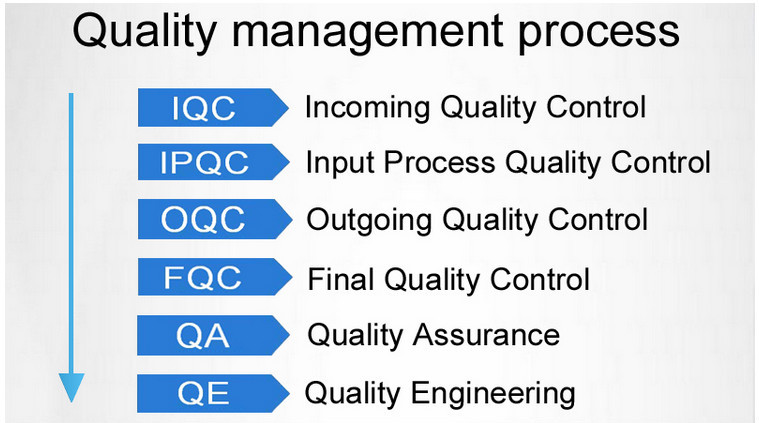 Quality management process

IQC Incoming Quality Control

IPQC Input Process Quality Control

OQC Outgoing Quality Control

FQC Final Quality Control

QA Quality Assurance

QE Quality Engineering